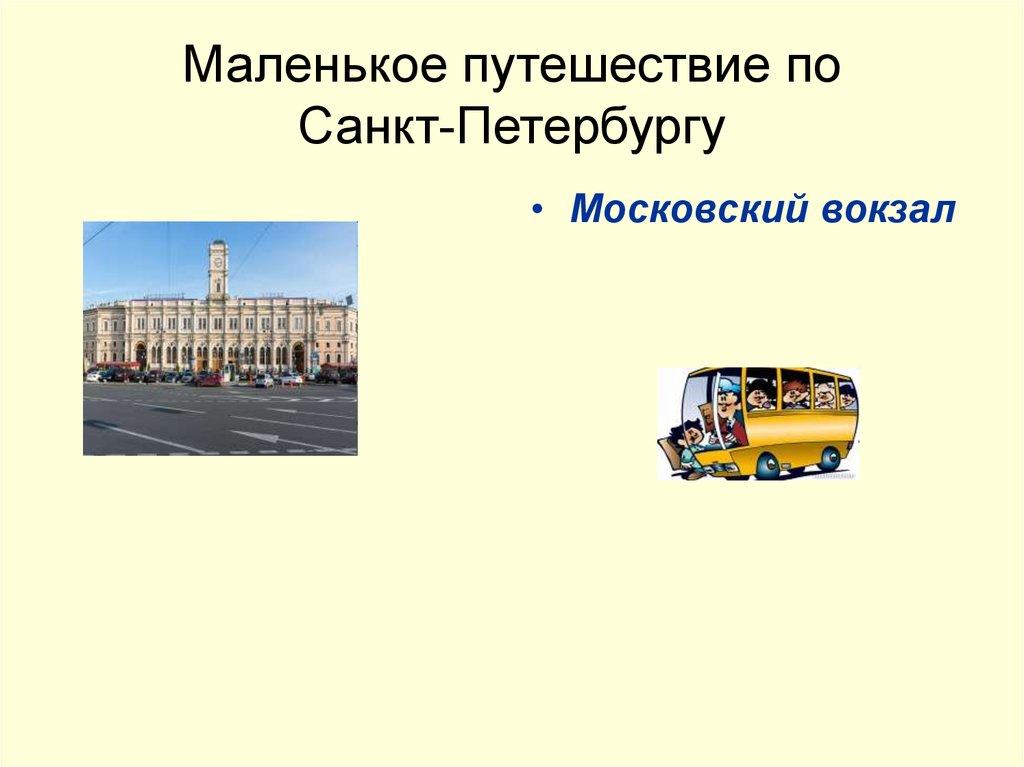 Маленькое путешествие по Санкт-Петербургу

• Московский вокзал